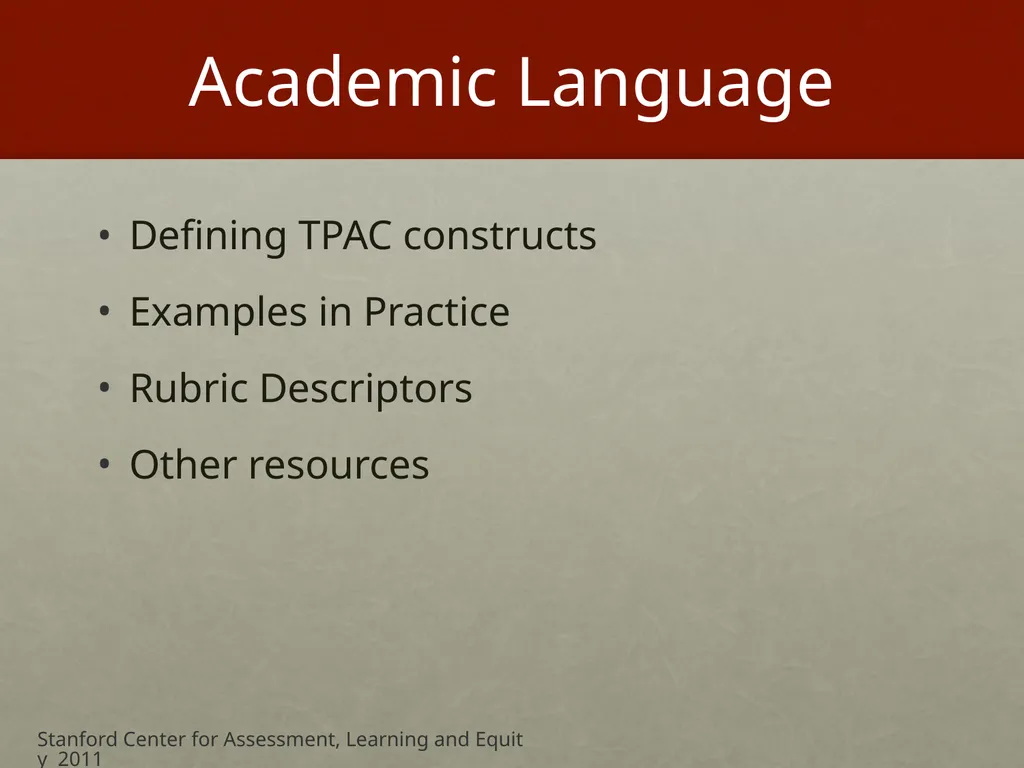 Academic Language

• Defining TPAC constructs
• Examples in Practice
• Rubric Descriptors
• Other resources

Stanford Center for Assessment, Learning and Equity 2011